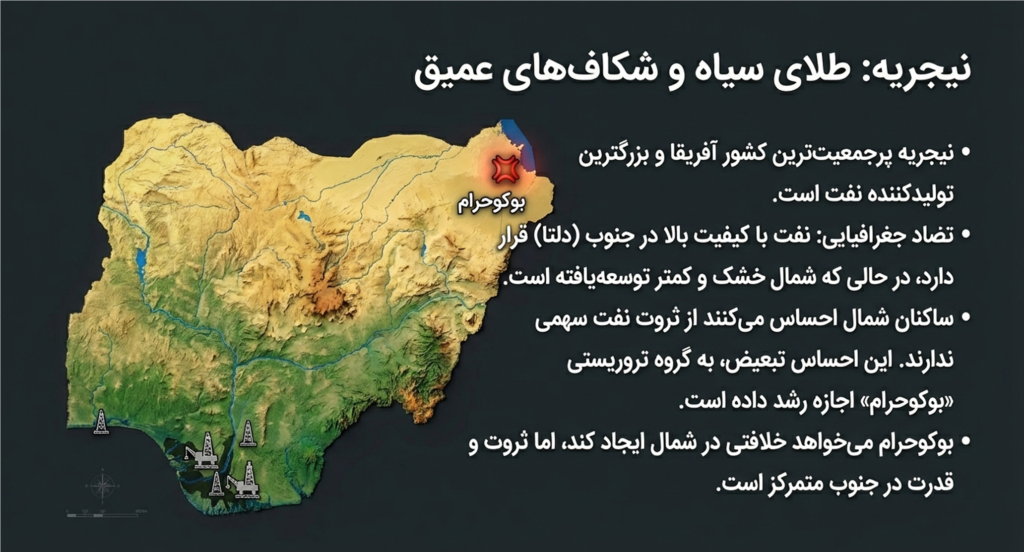 نیجریه: طلای سیاه و شکاف‌های عمیق

بوکوحرام

• نیجریه پرجمعیت‌ترین کشور آفریقا و بزرگترین تولیدکننده نفت است.

• تضاد جغرافیایی: نفت با کیفیت بالا در جنوب (دلتا) قرار دارد، در حالی که شمال خشک و کمتر توسعه‌یافته است.

• ساکنان شمال احساس می‌کنند از ثروت نفت سهمی ندارند. این احساس تبعیض، به گروه تروریستی «بوکوحرام» اجازه رشد داده است.

• بوکوحرام می‌خواهد خلافتی در شمال ایجاد کند، اما ثروت و قدرت در جنوب متمرکز است.